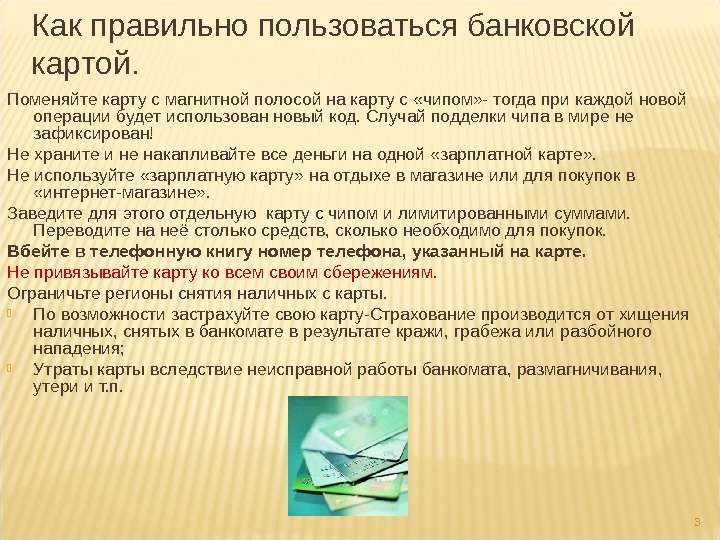 Как правильно пользоваться банковской картой.

Поменяйте карту с магнитной полосой на карту с «чипом»- тогда при каждой новой операции будет использован новый код. Случай подделки чипа в мире не зафиксирован!

Не храните и не накапливайте все деньги на одной «зарплатной карте».

Не используйте «зарплатную карту» на отдыхе в магазине или для покупок в «интернет-магазине».

Заведите для этого отдельную карту с чипом и лимитированными суммами. Переводите на неё столько средств, сколько необходимо для покупок.

Вбейте в телефонную книгу номер телефона, указанный на карте.

Не привязывайте карту ко всем своим сбережениям.

Ограничьте регионы снятия наличных с карты.

По возможности застрахуйте свою карту-Страхование производится от хищения наличных, снятых в банкомате в результате кражи, грабежа или разбойного нападения;

Утраты карты вследствие неисправной работы банкомата, размагничивания, утери и т.п.

3